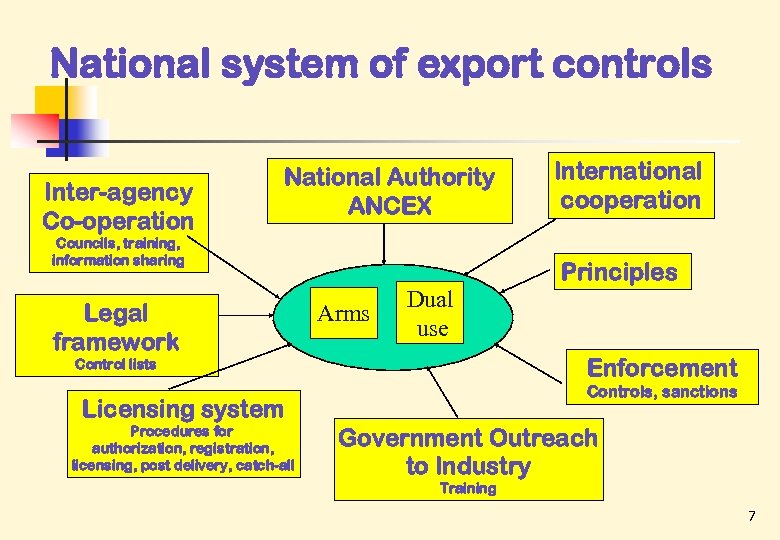 National system of export controls

Inter-agency Co-operation
Councils, training, information sharing

National Authority ANCEX

International cooperation

Principles

Legal framework
Control lists

Arms

Dual use

Enforcement
Controls, sanctions

Licensing system
Procedures for authorization, registration, licensing, post delivery, catch-all

Government Outreach to Industry
Training

7